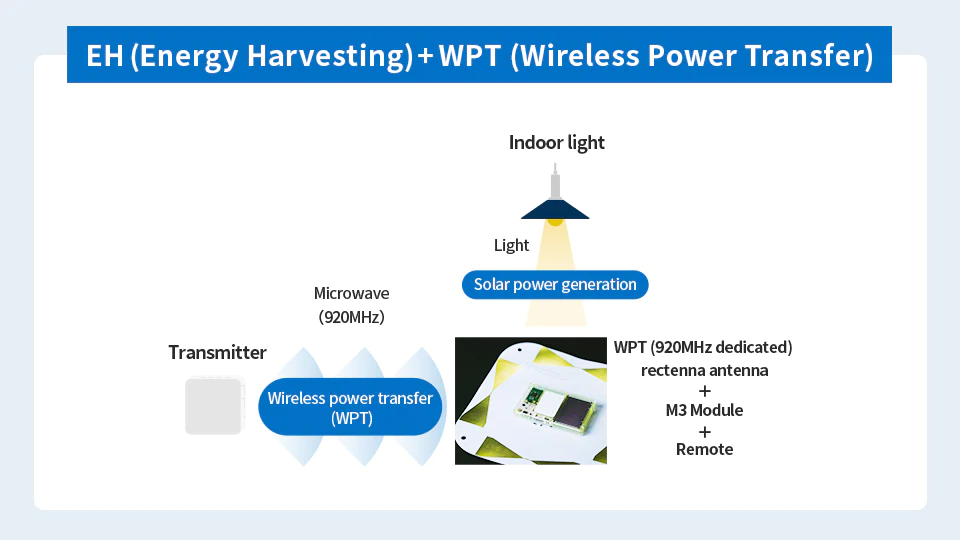 EH (Energy Harvesting) + WPT (Wireless Power Transfer)

Indoor light

Light

Solar power generation

Microwave
(920MHz)

Transmitter

Wireless power transfer
(WPT)

WPT (920MHz dedicated)
rectenna antenna
+
M3 Module
+
Remote